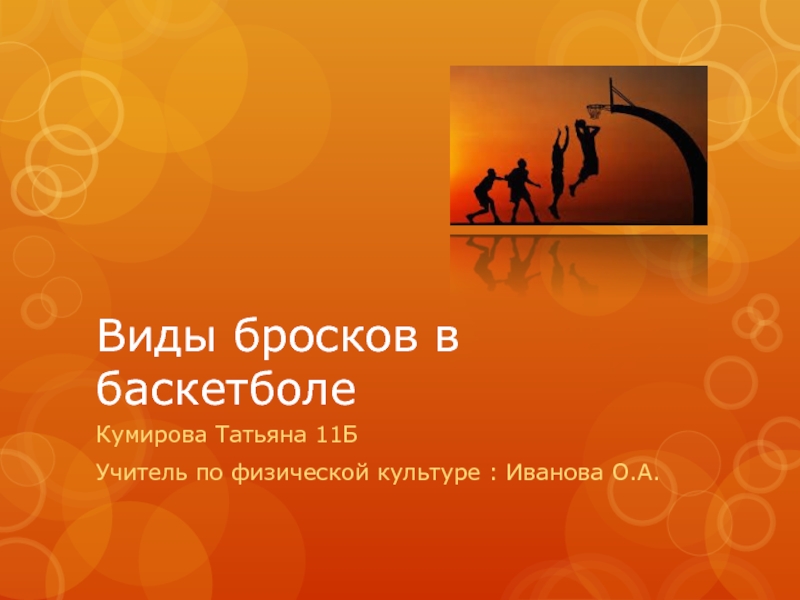 Виды бросков в баскетболе

Кумирова Татьяна 11Б

Учитель по физической культуре : Иванова О.А.